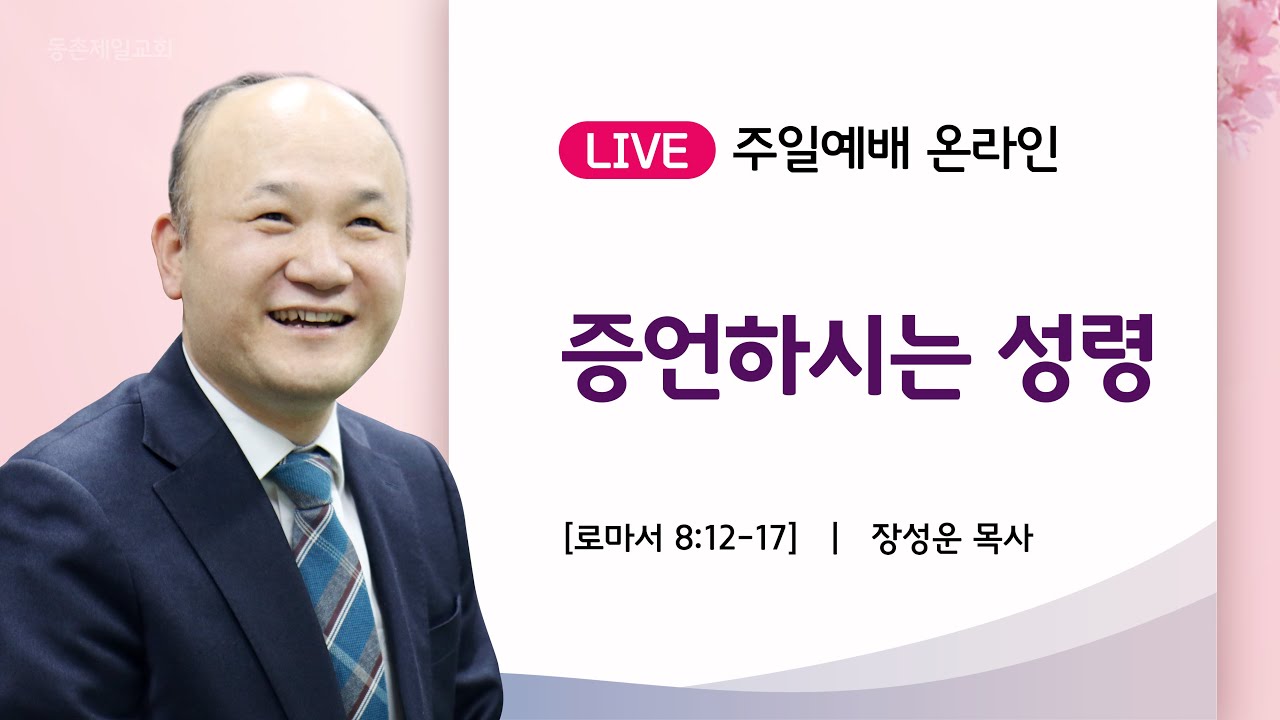 동촌제일교회

LIVE 주일예배 온라인

증언하시는 성령

[로마서 8:12-17] | 장성운 목사